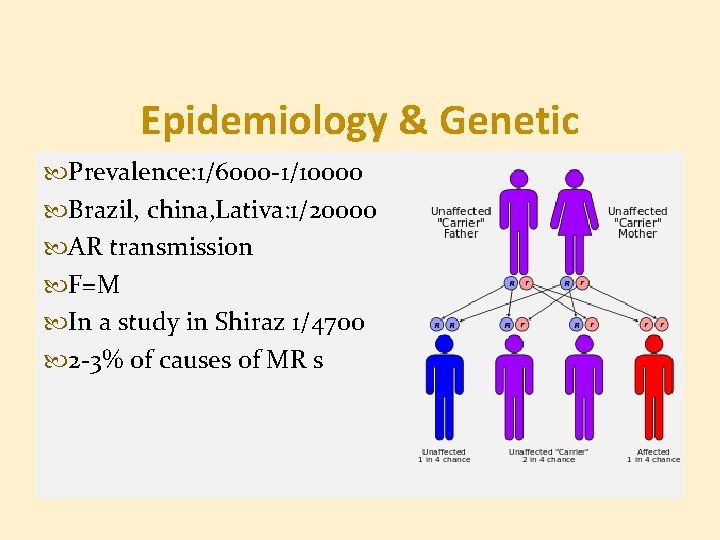 Epidemiology & Genetic

Prevalence:1/6000-1/10000
Brazil, china,Lativa:1/20000
AR transmission
F=M
In a study in Shiraz 1/4700
2-3% of causes of MR s

Unaffected "Carrier" Father

Unaffected "Carrier" Mother

R r R r

R R R r R r r r

Unaffected 1 in 4 chance

Unaffected "Carrier" 2 in 4 chance

Affected 1 in 4 chance